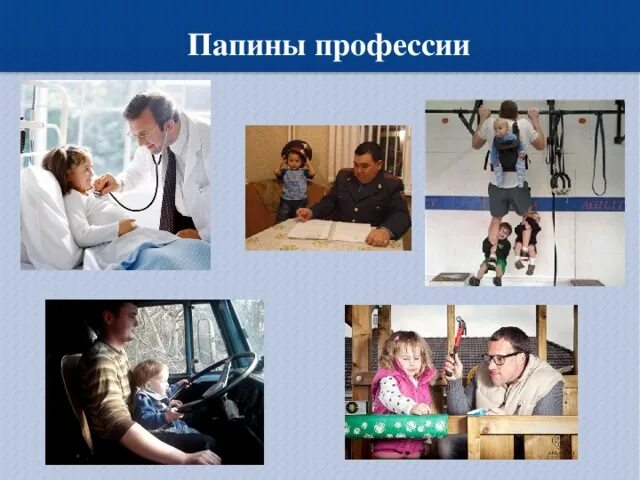 Папины профессии